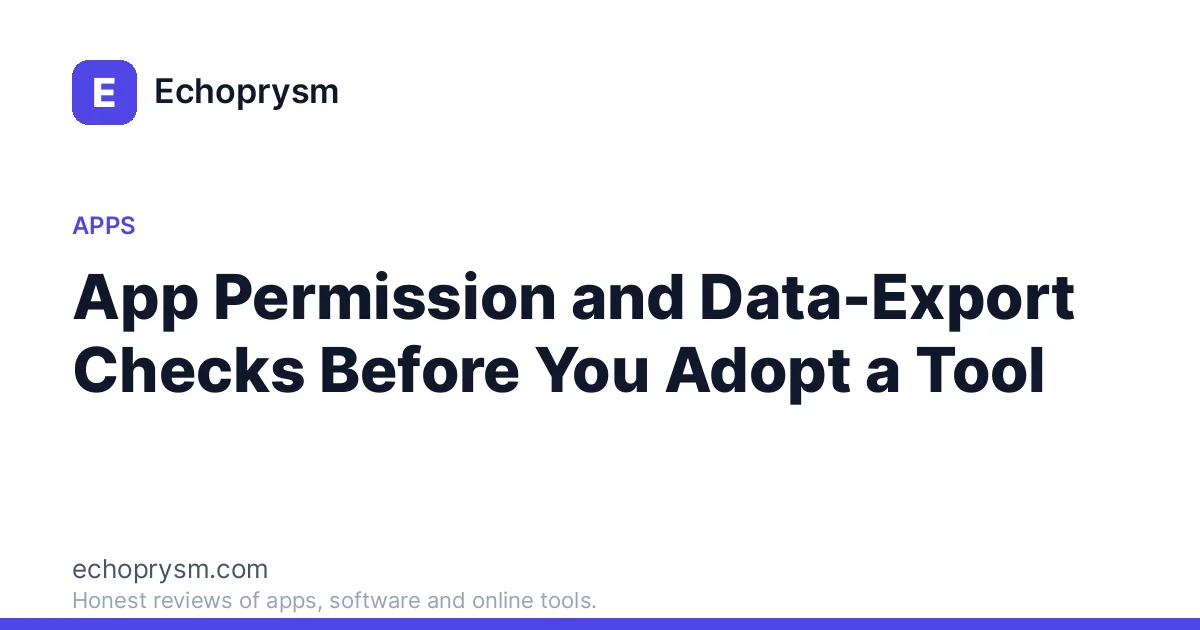 E

Echoprysm

APPS

App Permission and Data-Export Checks Before You Adopt a Tool

echoprysm.com

Honest reviews of apps, software and online tools.